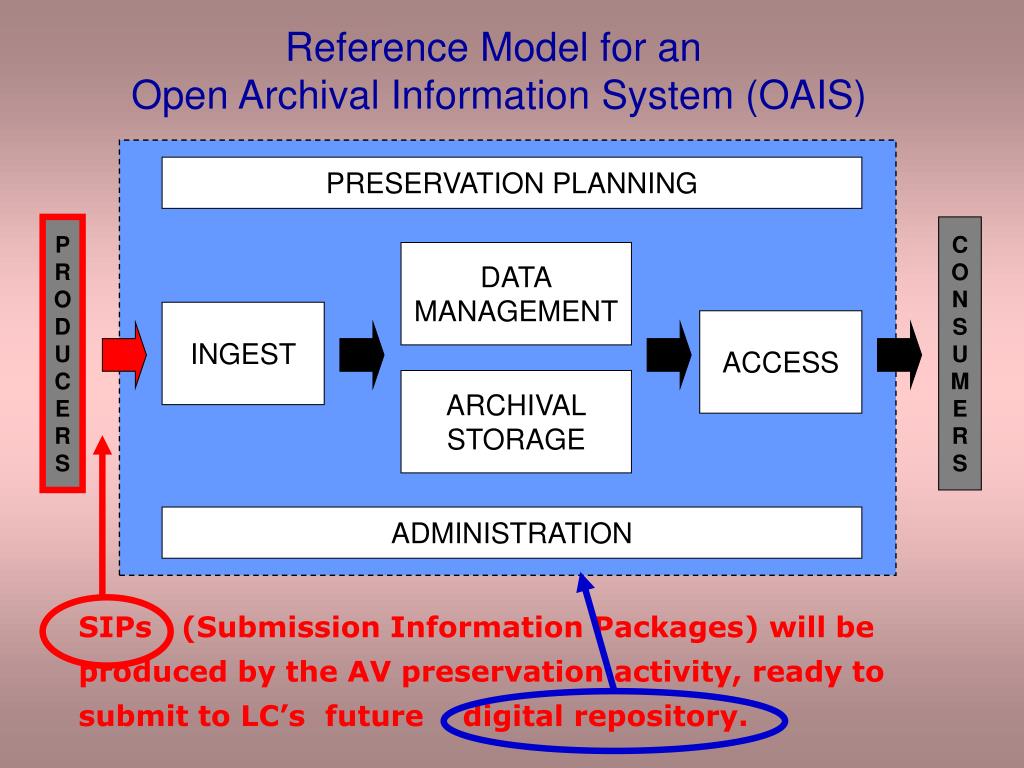 Reference Model for an
Open Archival Information System (OAIS)

PRESERVATION PLANNING

PRODUCERS

INGEST

DATA MANAGEMENT

ARCHIVAL STORAGE

ACCESS

CONSUMERS

ADMINISTRATION

SIPs (Submission Information Packages) will be produced by the AV preservation activity, ready to submit to LC's future digital repository.